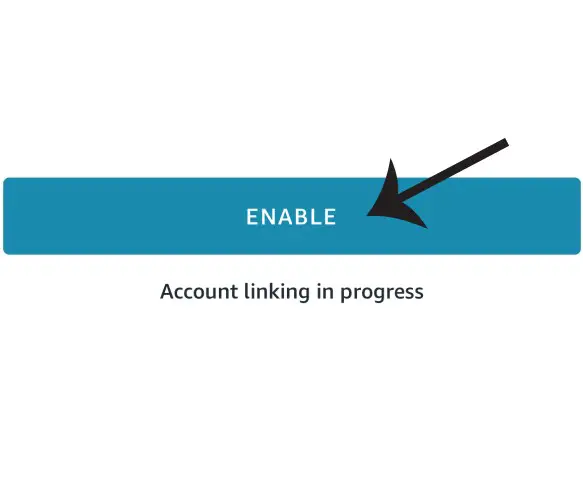 ENABLE

Account linking in progress